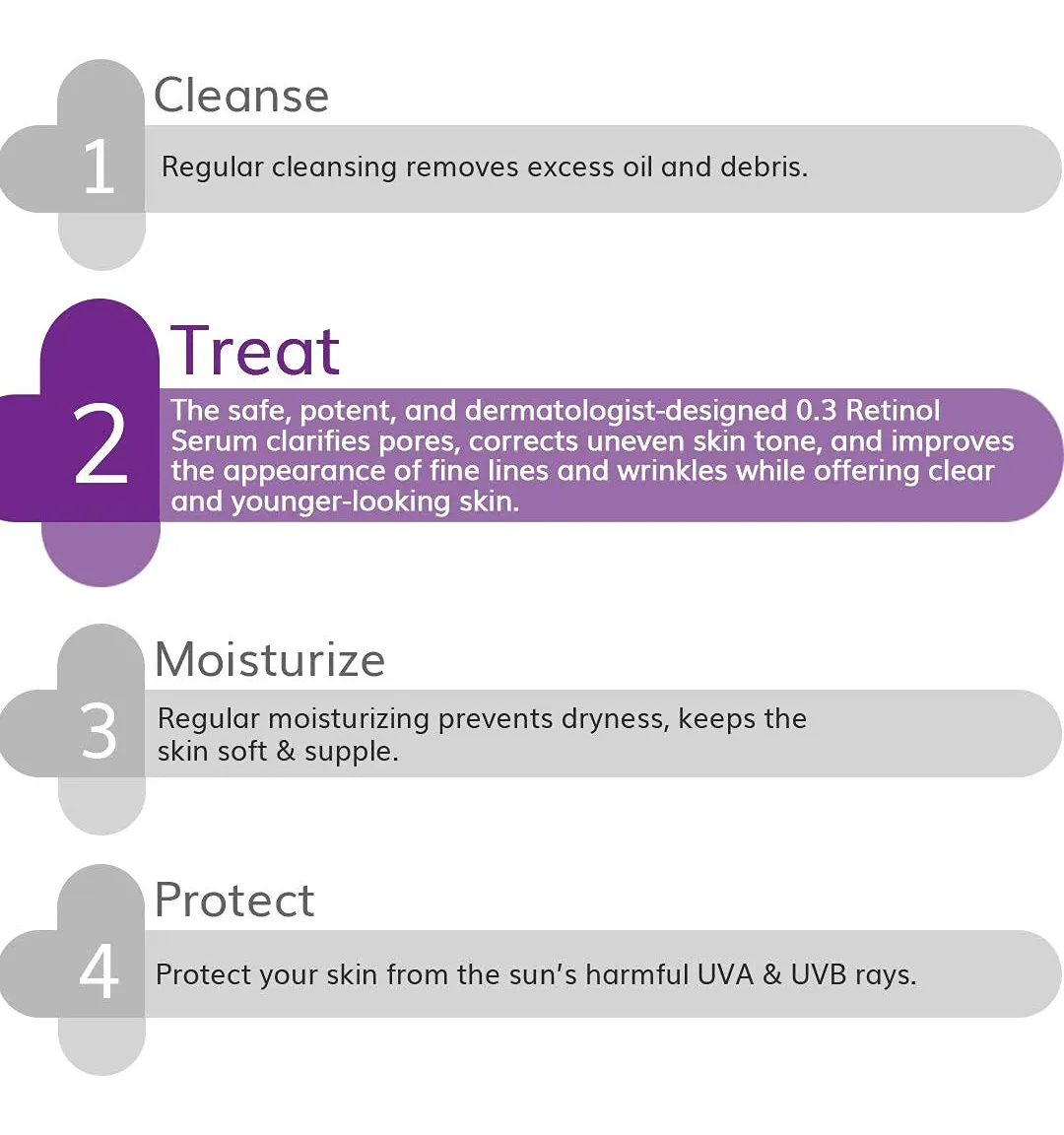 Cleanse

1

Regular cleansing removes excess oil and debris.

Treat

2

The safe, potent, and dermatologist-designed 0.3 Retinol Serum clarifies pores, corrects uneven skin tone, and improves the appearance of fine lines and wrinkles while offering clear and younger-looking skin.

Moisturize

3

Regular moisturizing prevents dryness, keeps the skin soft & supple.

Protect

4

Protect your skin from the sun's harmful UVA & UVB rays.